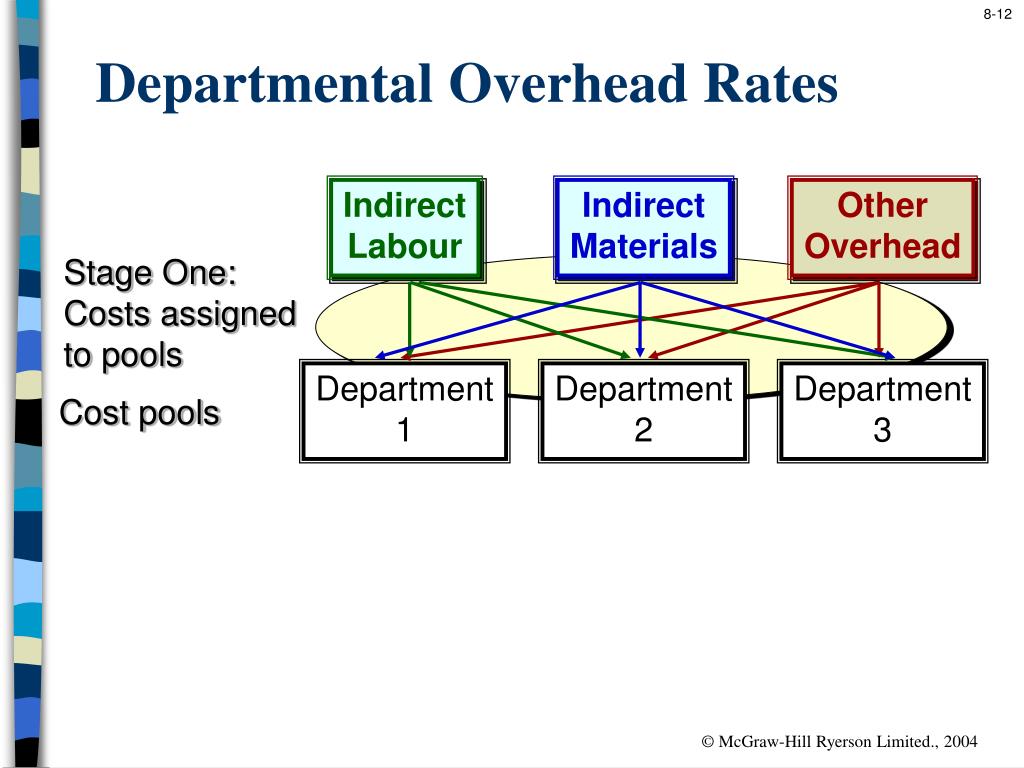 8-12

Departmental Overhead Rates

Indirect Labour

Indirect Materials

Other Overhead

Stage One: Costs assigned to pools

Cost pools

Department 1

Department 2

Department 3

© McGraw-Hill Ryerson Limited., 2004